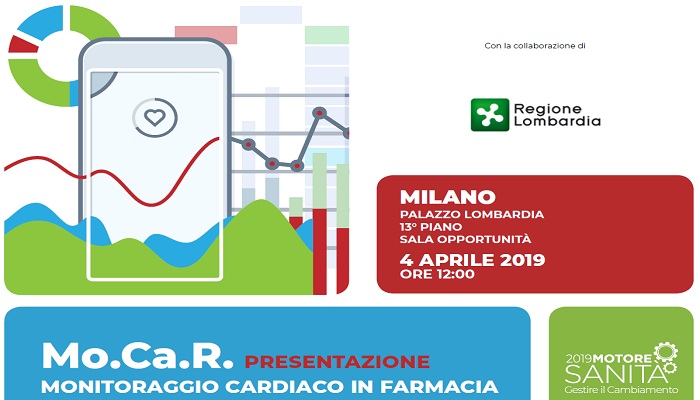 Con la collaborazione di

Regione Lombardia

MILANO
PALAZZO LOMBARDIA
13° PIANO
SALA OPPORTUNITÀ
4 APRILE 2019
ORE 12:00

Mo.Ca.R. PRESENTAZIONE
MONITORAGGIO CARDIACO IN FARMACIA

2019 MOTORE SANITÀ
Gestire il Cambiamento